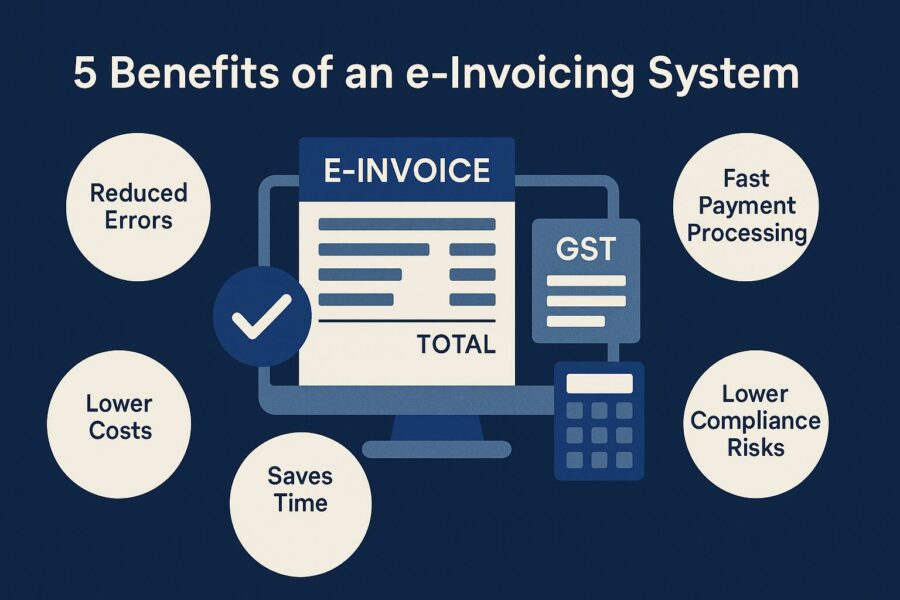 5 Benefits of an e-Invoicing System

Reduced Errors

E-INVOICE

TOTAL

GST

Fast Payment Processing

Lower Costs

Saves Time

Lower Compliance Risks